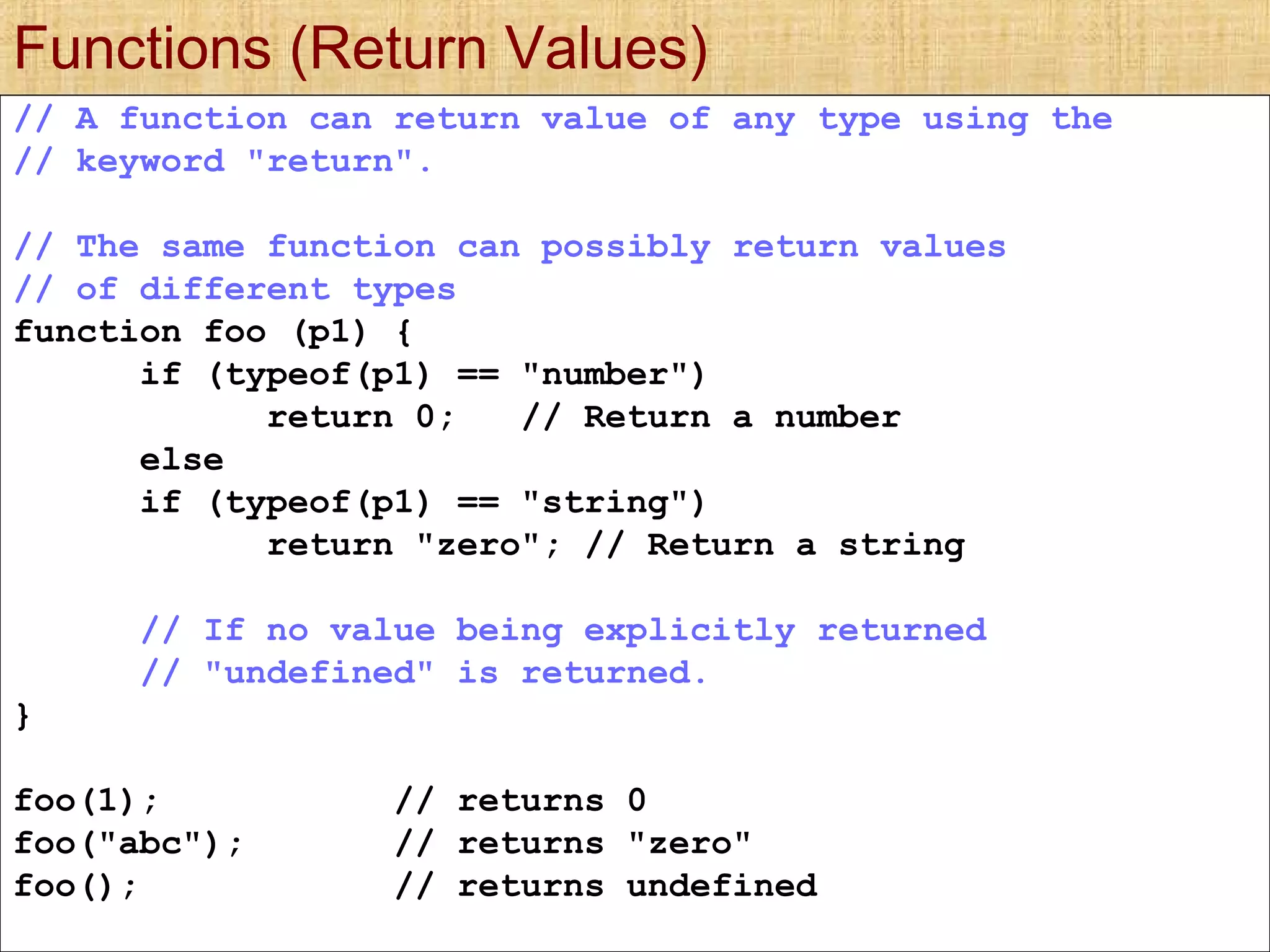 Functions (Return Values)

// A function can return value of any type using the
// keyword "return".

// The same function can possibly return values
// of different types
function foo (p1) {
	if (typeof(p1) == "number")
		return 0;	// Return a number
	else
	if (typeof(p1) == "string")
		return "zero"; // Return a string

	// If no value being explicitly returned
	// "undefined" is returned.
}

foo(1);		// returns 0
foo("abc");	// returns "zero"
foo();		// returns undefined